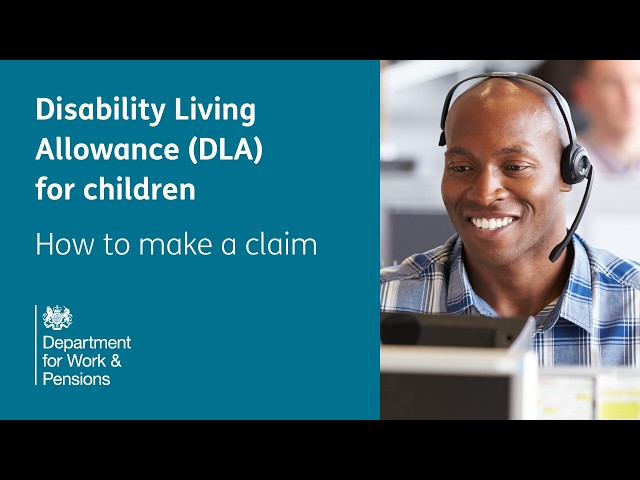 Disability Living Allowance (DLA) for children

How to make a claim

Department for Work & Pensions